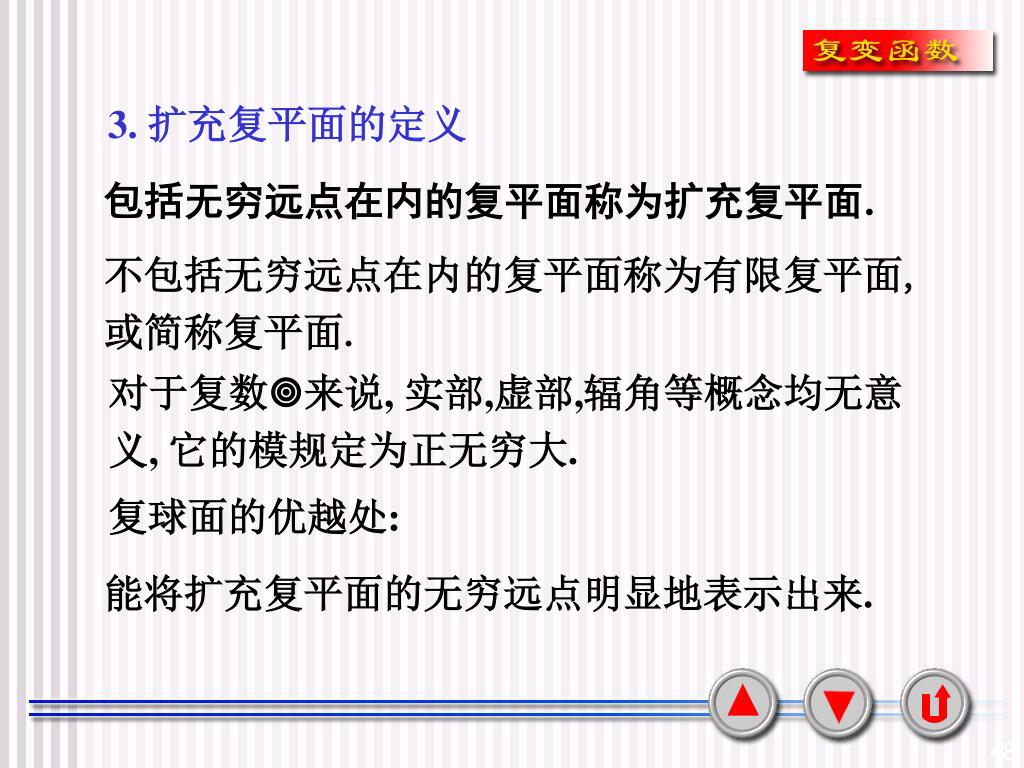 复变函数

3. 扩充复平面的定义

包括无穷远点在内的复平面称为扩充复平面.

不包括无穷远点在内的复平面称为有限复平面, 或简称复平面.

对于复数◎来说, 实部,虚部,辐角等概念均无意义, 它的模规定为正无穷大.

复球面的优越处:

能将扩充复平面的无穷远点明显地表示出来.

48